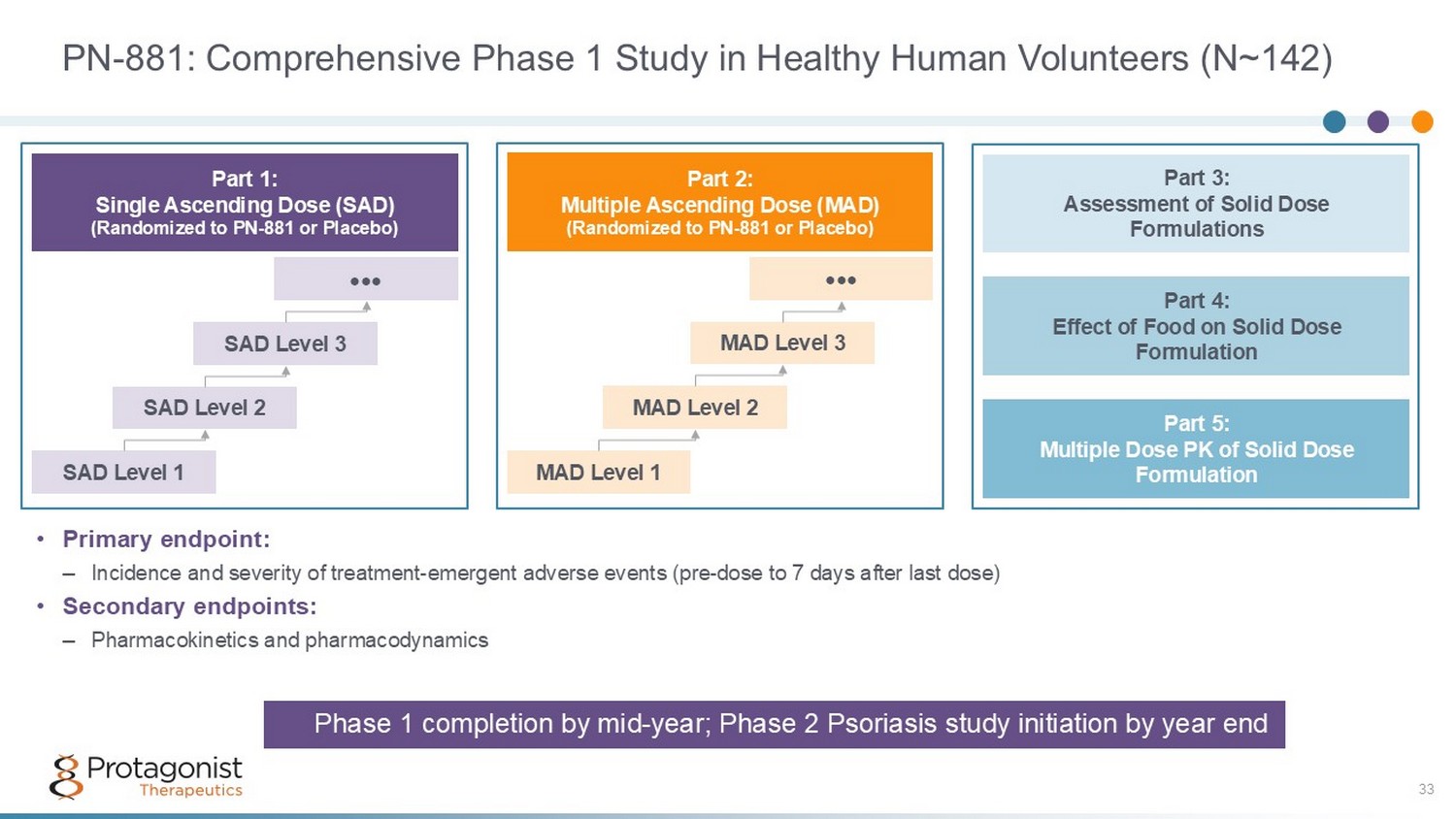 PN-881: Comprehensive Phase 1 Study in Healthy Human Volunteers (N~142)

Part 1:
Single Ascending Dose (SAD)
(Randomized to PN-881 or Placebo)

•••

SAD Level 3

SAD Level 2

SAD Level 1

Part 2:
Multiple Ascending Dose (MAD)
(Randomized to PN-881 or Placebo)

•••

MAD Level 3

MAD Level 2

MAD Level 1

Part 3:
Assessment of Solid Dose Formulations

Part 4:
Effect of Food on Solid Dose Formulation

Part 5:
Multiple Dose PK of Solid Dose Formulation

• Primary endpoint:
– Incidence and severity of treatment-emergent adverse events (pre-dose to 7 days after last dose)
• Secondary endpoints:
– Pharmacokinetics and pharmacodynamics

Phase 1 completion by mid-year; Phase 2 Psoriasis study initiation by year end

Protagonist
Therapeutics

33